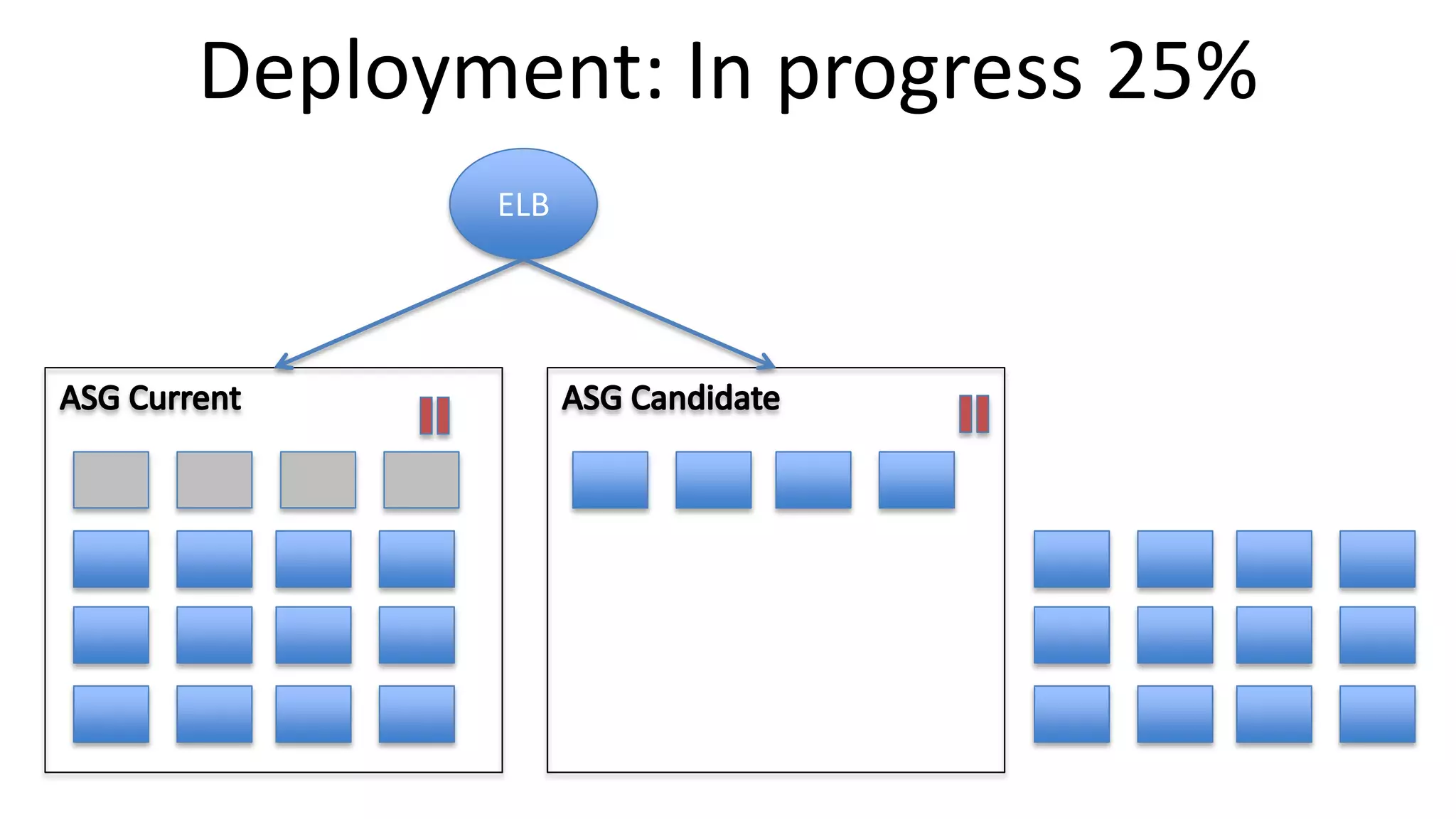 Deployment: In progress 25%

ELB

ASG Current

ASG Candidate